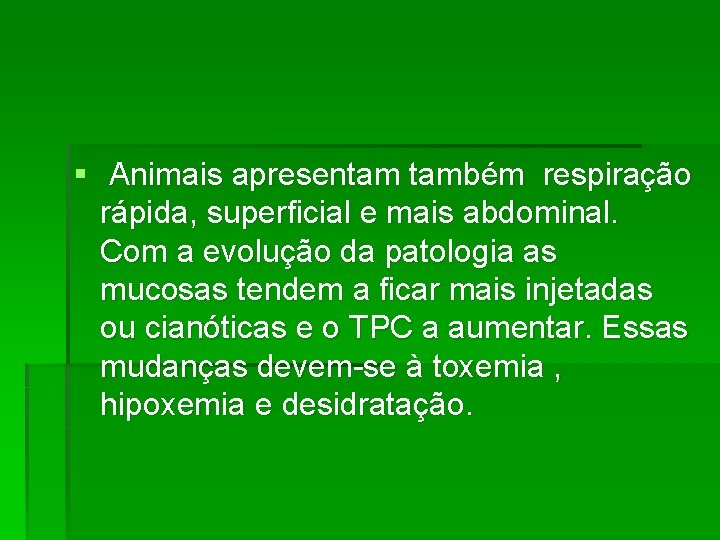 ▪ Animais apresentam também respiração rápida, superficial e mais abdominal. Com a evolução da patologia as mucosas tendem a ficar mais injetadas ou cianóticas e o TPC a aumentar. Essas mudanças devem-se à toxemia , hipoxemia e desidratação.